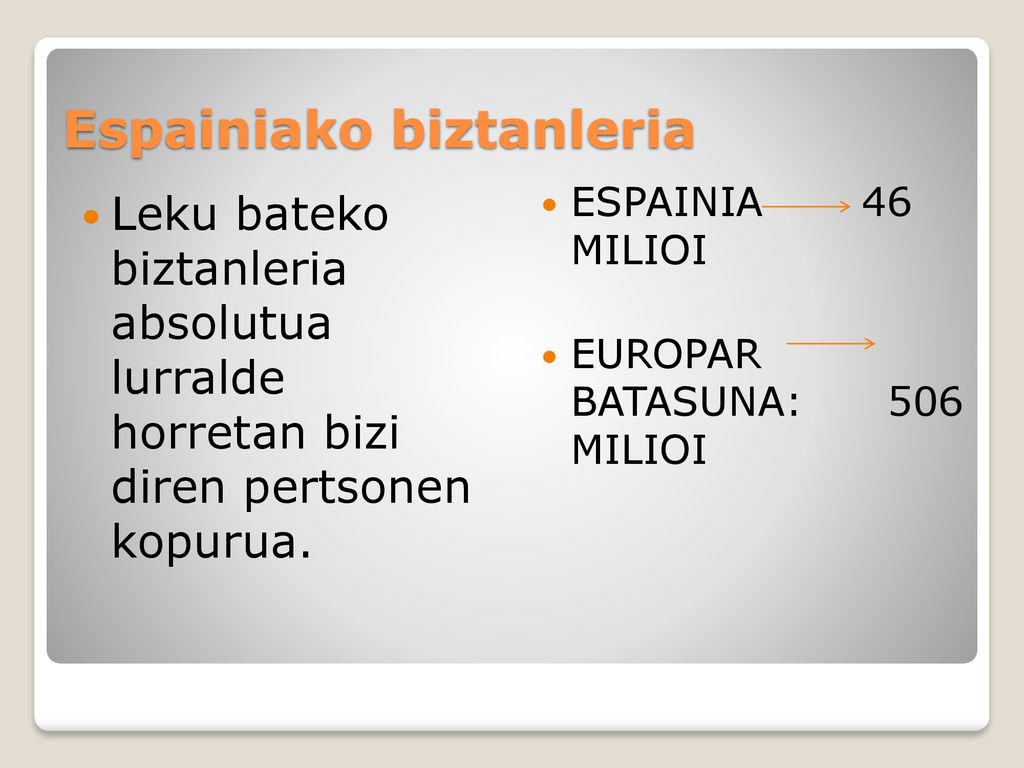 Espainiako biztanleria

Leku bateko biztanleria absolutua lurralde horretan bizi diren pertsonen kopurua.

ESPAINIA 46 MILIOI

EUROPAR BATASUNA: 506 MILIOI